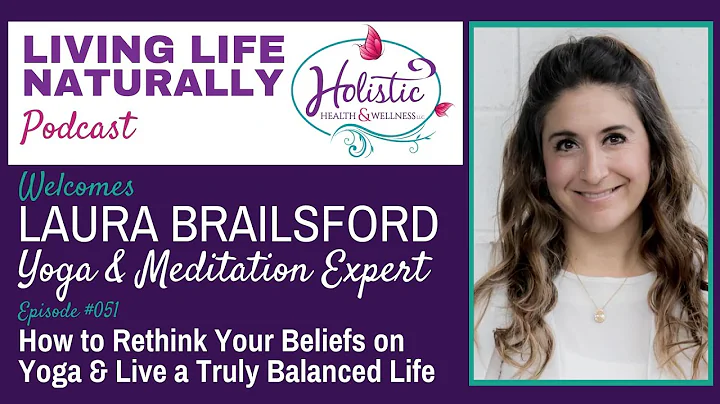 LIVING LIFE NATURALLY
Podcast

Holistic
HEALTH & WELLNESS LLC

Welcomes
LAURA BRAILSFORD
Yoga & Meditation Expert
Episode #051
How to Rethink Your Beliefs on Yoga & Live a Truly Balanced Life